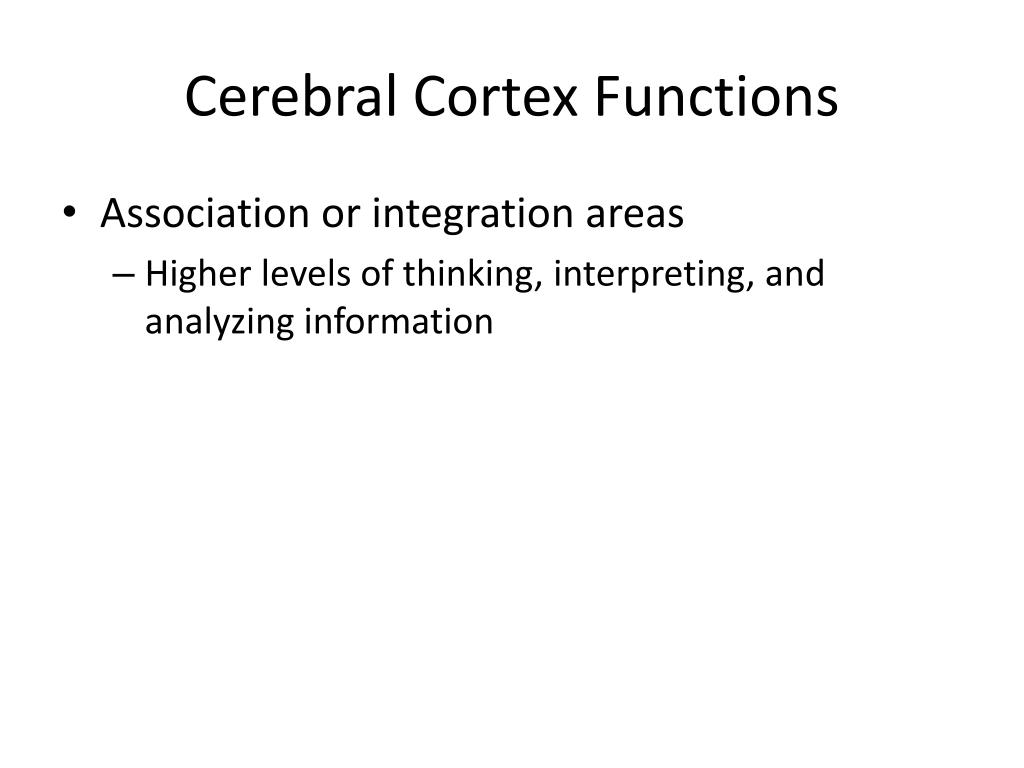 Cerebral Cortex Functions

• Association or integration areas
– Higher levels of thinking, interpreting, and analyzing information